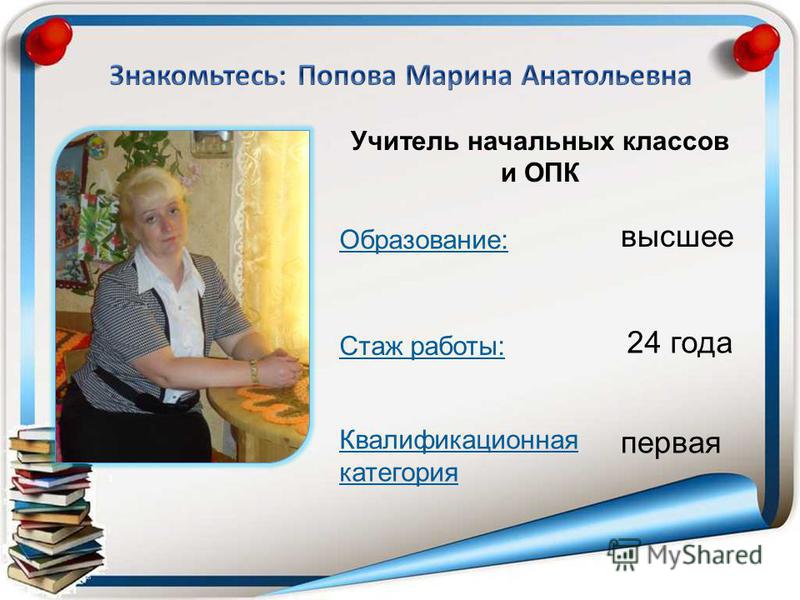 Знакомьтесь: Попова Марина Анатольевна

Учитель начальных классов и ОПК

Образование: высшее

Стаж работы: 24 года

Квалификационная категория первая

MyShared